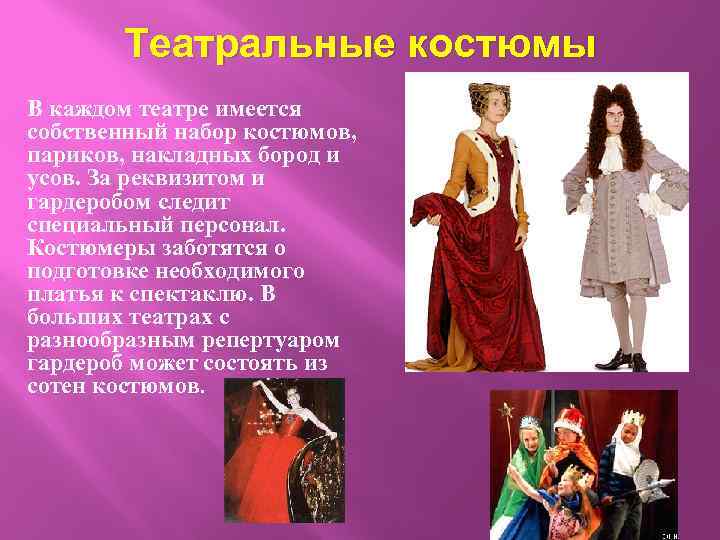 Театральные костюмы

В каждом театре имеется собственный набор костюмов, париков, накладных бород и усов. За реквизитом и гардеробом следит специальный персонал. Костюмеры заботятся о подготовке необходимого платья к спектаклю. В больших театрах с разнообразным репертуаром гардероб может состоять из сотен костюмов.